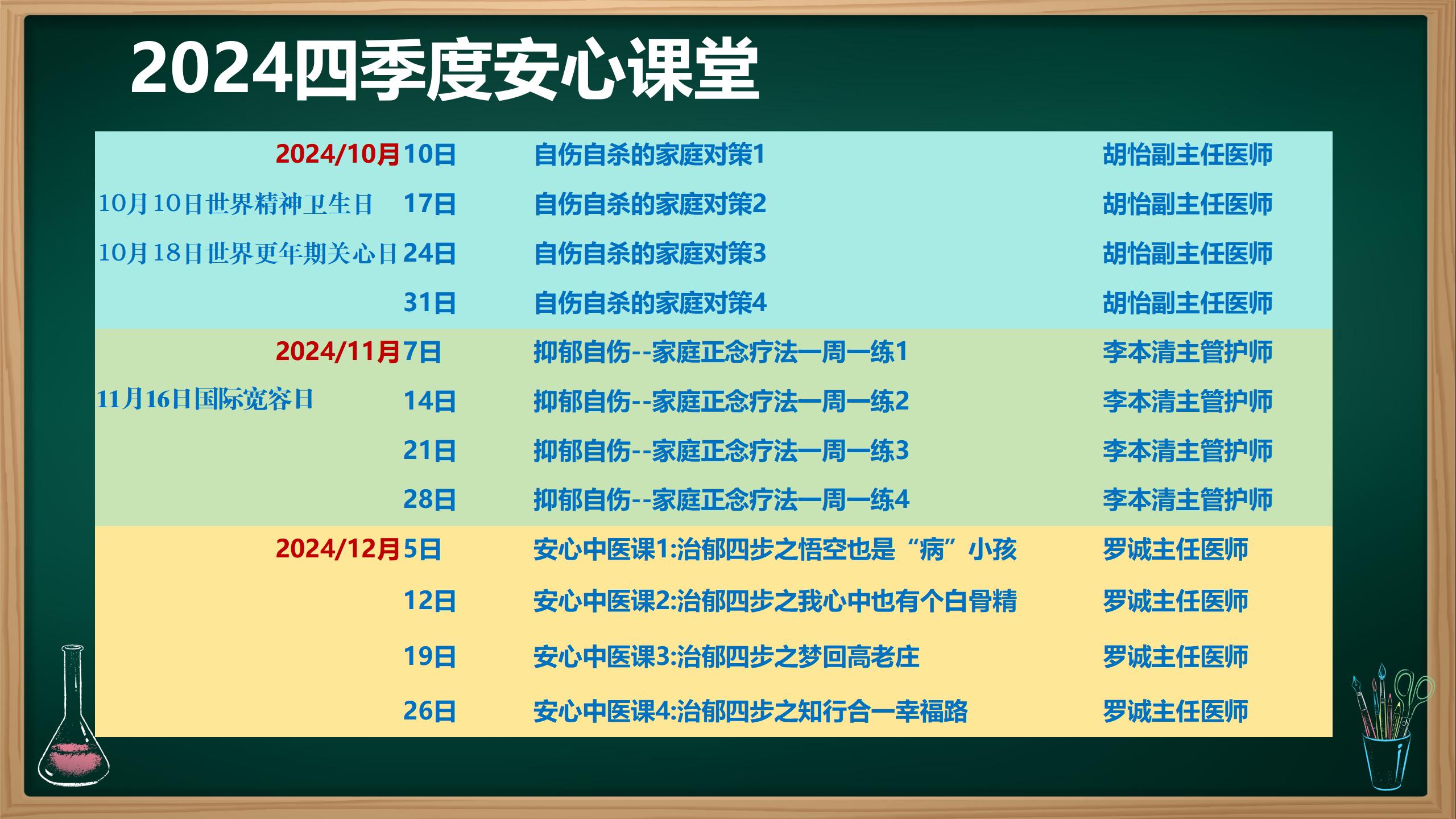 2024四季度安心课堂

| | | | |
|---|---|---|---|
| 2024/10月 | 10日 | 自伤自杀的家庭对策1 | 胡怡副主任医师 |
| 10月10日世界精神卫生日 | 17日 | 自伤自杀的家庭对策2 | 胡怡副主任医师 |
| 10月18日世界更年期关心日 | 24日 | 自伤自杀的家庭对策3 | 胡怡副主任医师 |
| | 31日 | 自伤自杀的家庭对策4 | 胡怡副主任医师 |
| 2024/11月 | 7日 | 抑郁自伤--家庭正念疗法一周一练1 | 李本清主管护师 |
| 11月16日国际宽容日 | 14日 | 抑郁自伤--家庭正念疗法一周一练2 | 李本清主管护师 |
| | 21日 | 抑郁自伤--家庭正念疗法一周一练3 | 李本清主管护师 |
| | 28日 | 抑郁自伤--家庭正念疗法一周一练4 | 李本清主管护师 |
| 2024/12月 | 5日 | 安心中医课1:治郁四步之悟空也是“病”小孩 | 罗诚主任医师 |
| | 12日 | 安心中医课2:治郁四步之我心中也有个白骨精 | 罗诚主任医师 |
| | 19日 | 安心中医课3:治郁四步之梦回高老庄 | 罗诚主任医师 |
| | 26日 | 安心中医课4:治郁四步之知行合一幸福路 | 罗诚主任医师 |